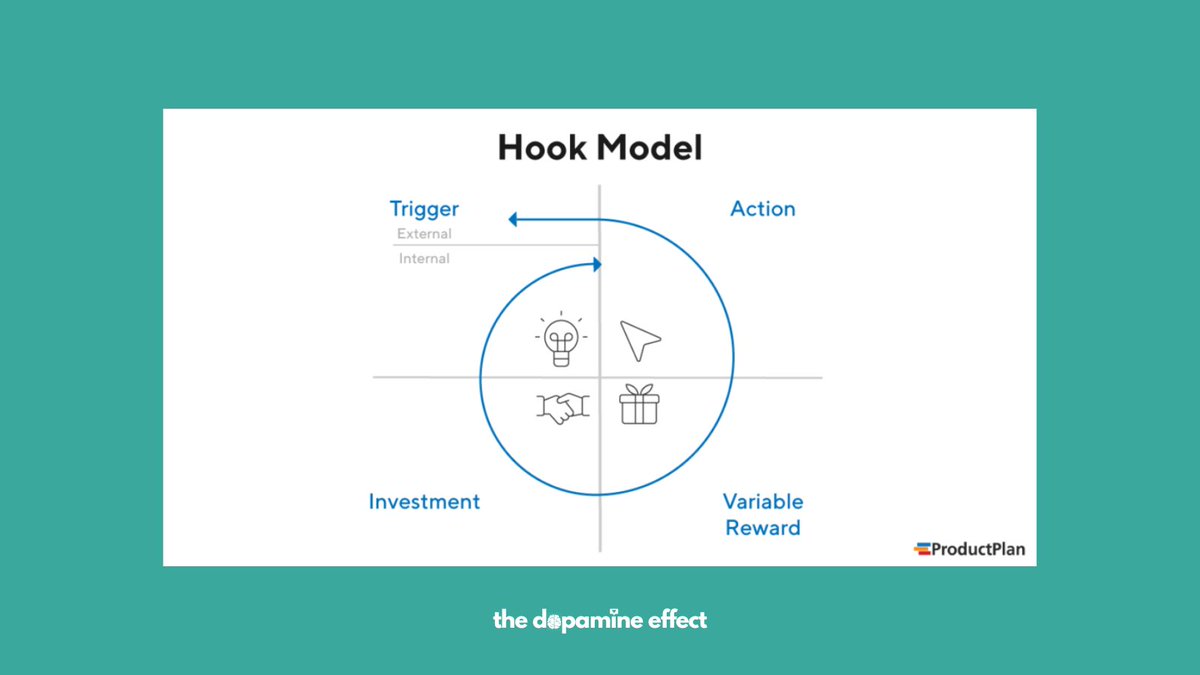 Hook Model

Trigger
External
Internal

Action

Investment

Variable Reward

ProductPlan

the dopamine effect